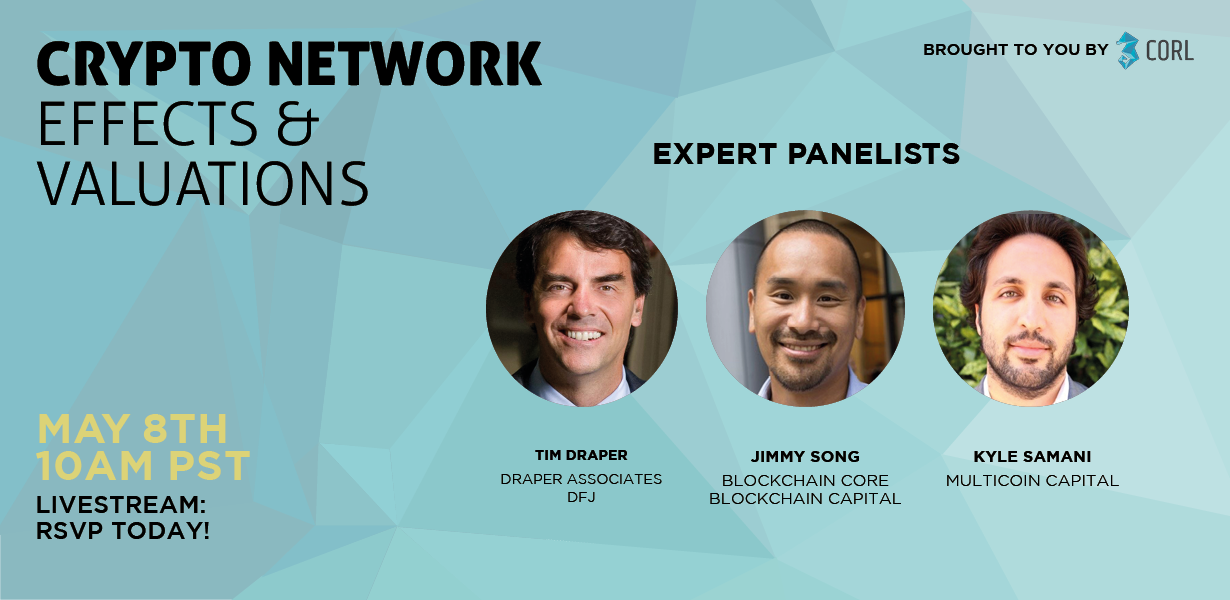 CRYPTO NETWORK
EFFECTS &
VALUATIONS

BROUGHT TO YOU BY CORL

EXPERT PANELISTS

TIM DRAPER
DRAPER ASSOCIATES
DFJ

JIMMY SONG
BLOCKCHAIN CORE
BLOCKCHAIN CAPITAL

KYLE SAMANI
MULTICOIN CAPITAL

MAY 8TH
10AM PST
LIVESTREAM:
RSVP TODAY!